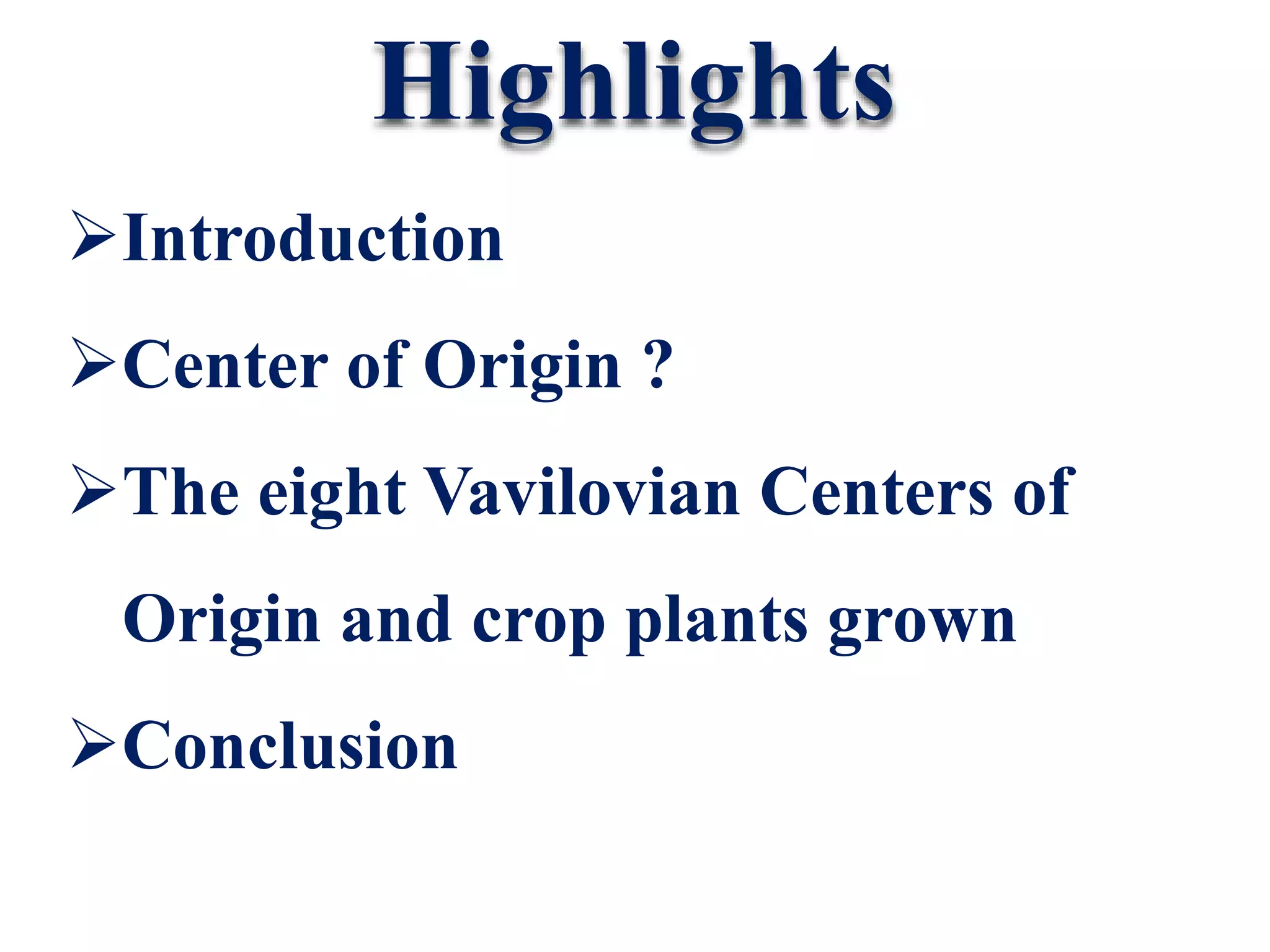 Highlights

➢Introduction

➢Center of Origin ?

➢The eight Vavilovian Centers of Origin and crop plants grown

➢Conclusion